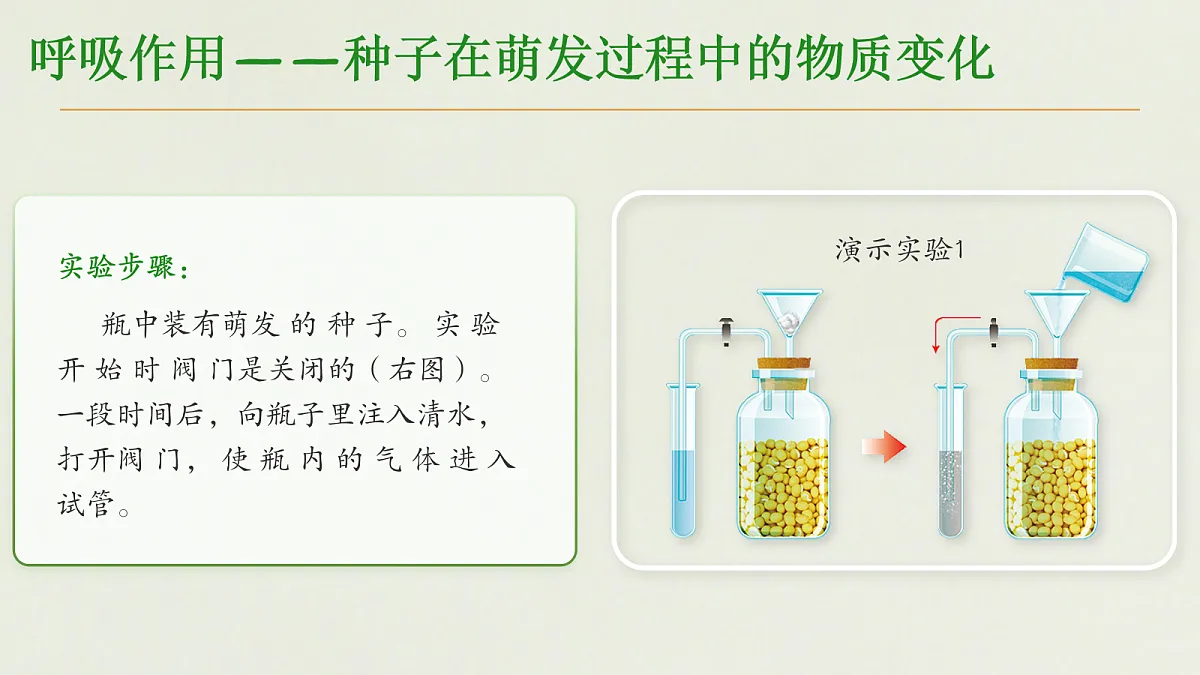 呼吸作用——种子在萌发过程中的物质变化

实验步骤：

瓶中装有萌发的种子。实验开始时阀门是关闭的（右图）。一段时间后，向瓶子里注入清水，打开阀门，使瓶内的气体进入试管。

演示实验1